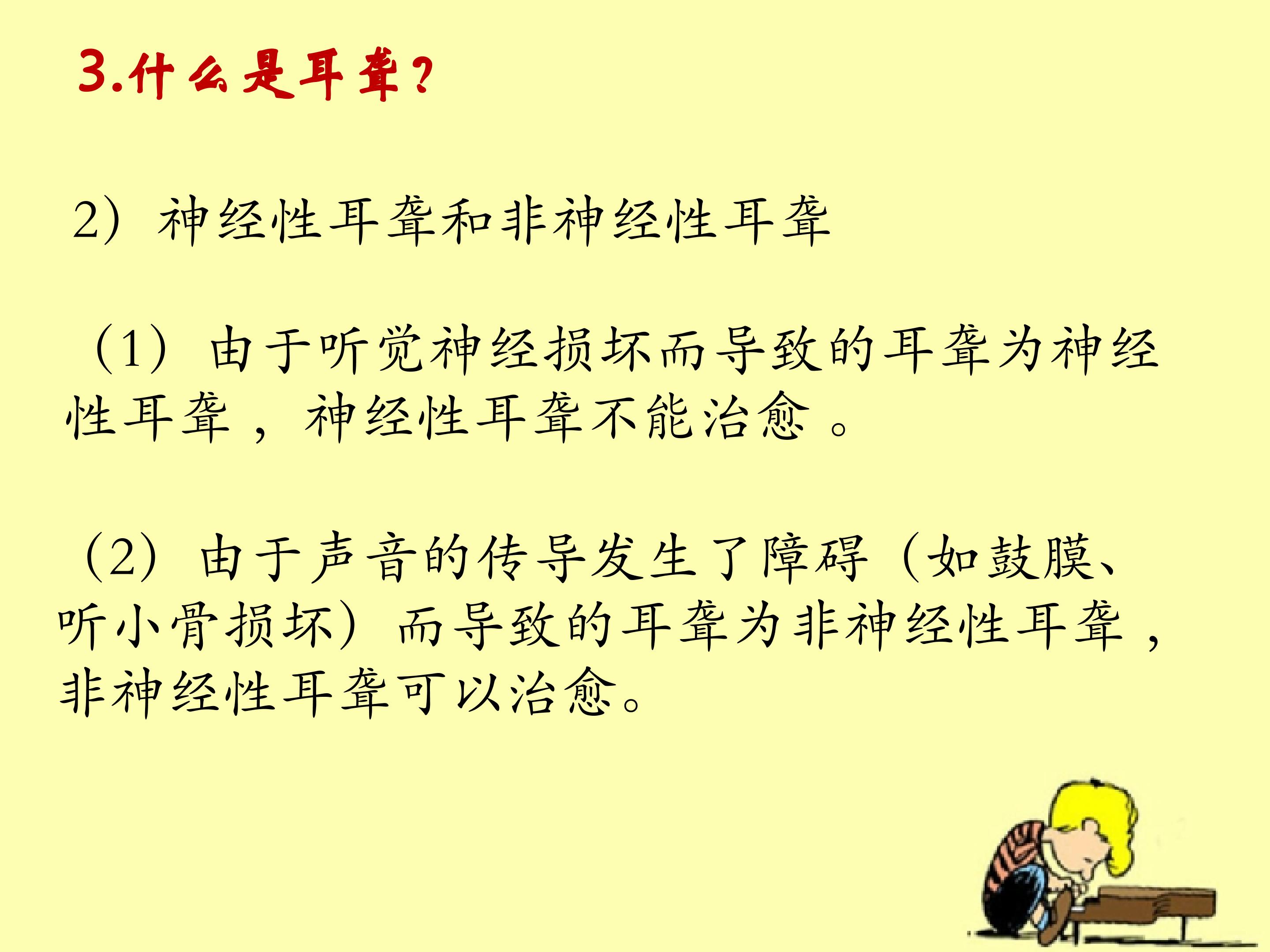 3.什么是耳聋？

2）神经性耳聋和非神经性耳聋

（1）由于听觉神经损坏而导致的耳聋为神经性耳聋，神经性耳聋不能治愈。

（2）由于声音的传导发生了障碍（如鼓膜、听小骨损坏）而导致的耳聋为非神经性耳聋，非神经性耳聋可以治愈。